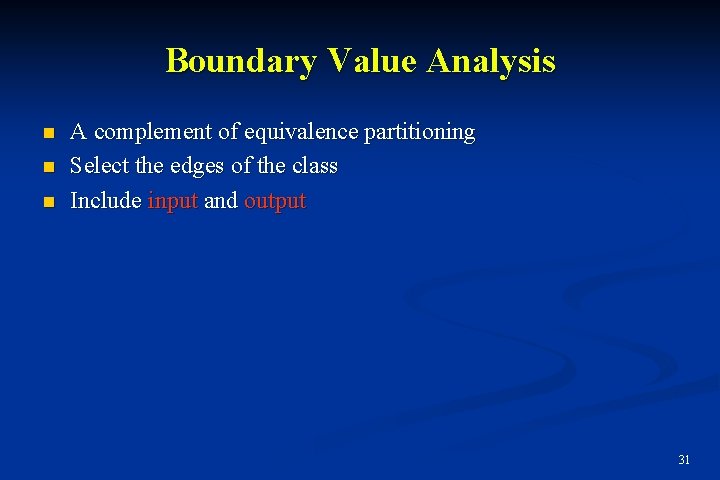 Boundary Value Analysis

- A complement of equivalence partitioning
- Select the edges of the class
- Include input and output

31